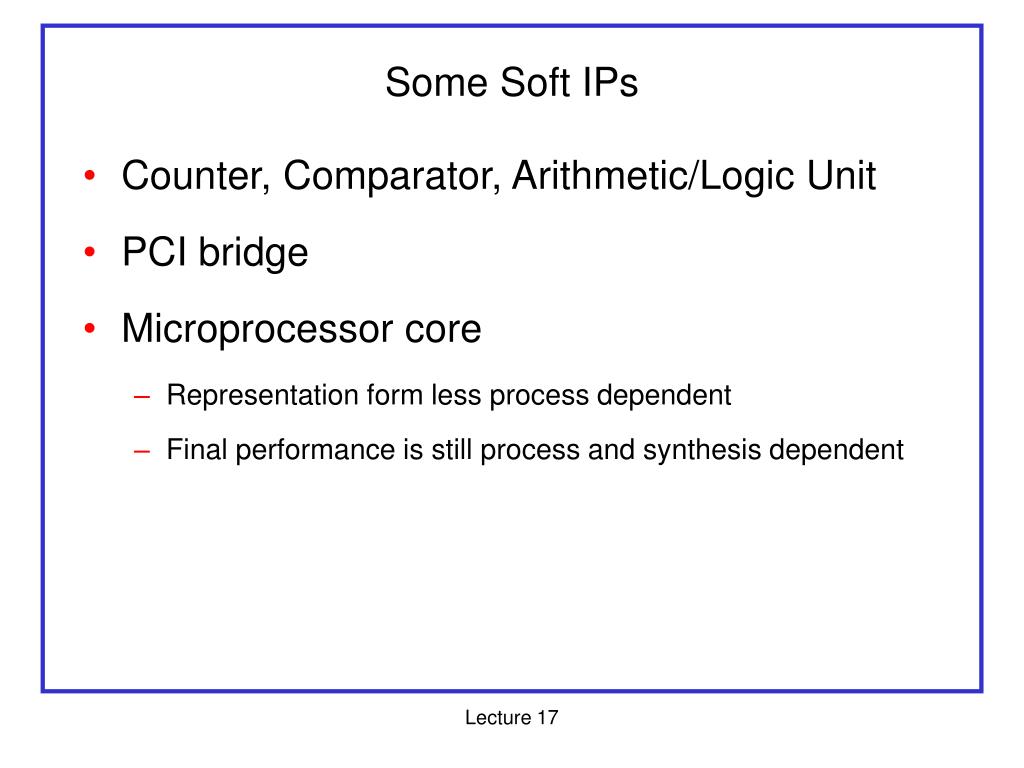 Some Soft IPs

• Counter, Comparator, Arithmetic/Logic Unit
• PCI bridge
• Microprocessor core
– Representation form less process dependent
– Final performance is still process and synthesis dependent

Lecture 17